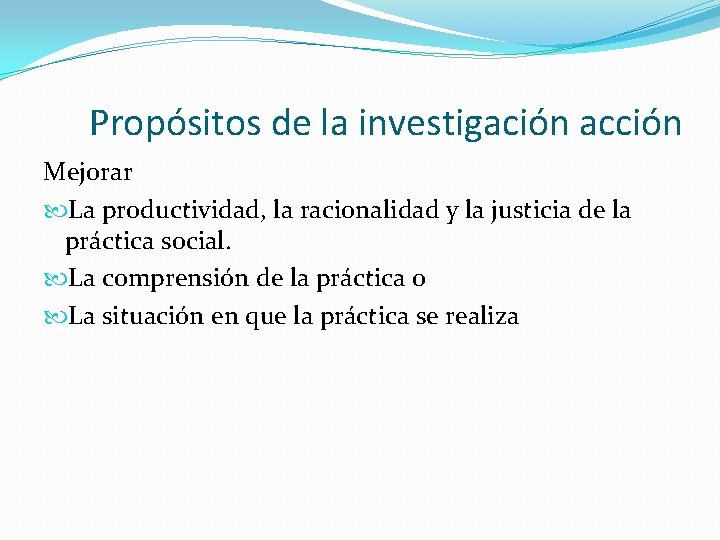 Propósitos de la investigación acción

Mejorar

La productividad, la racionalidad y la justicia de la práctica social.

La comprensión de la práctica o

La situación en que la práctica se realiza